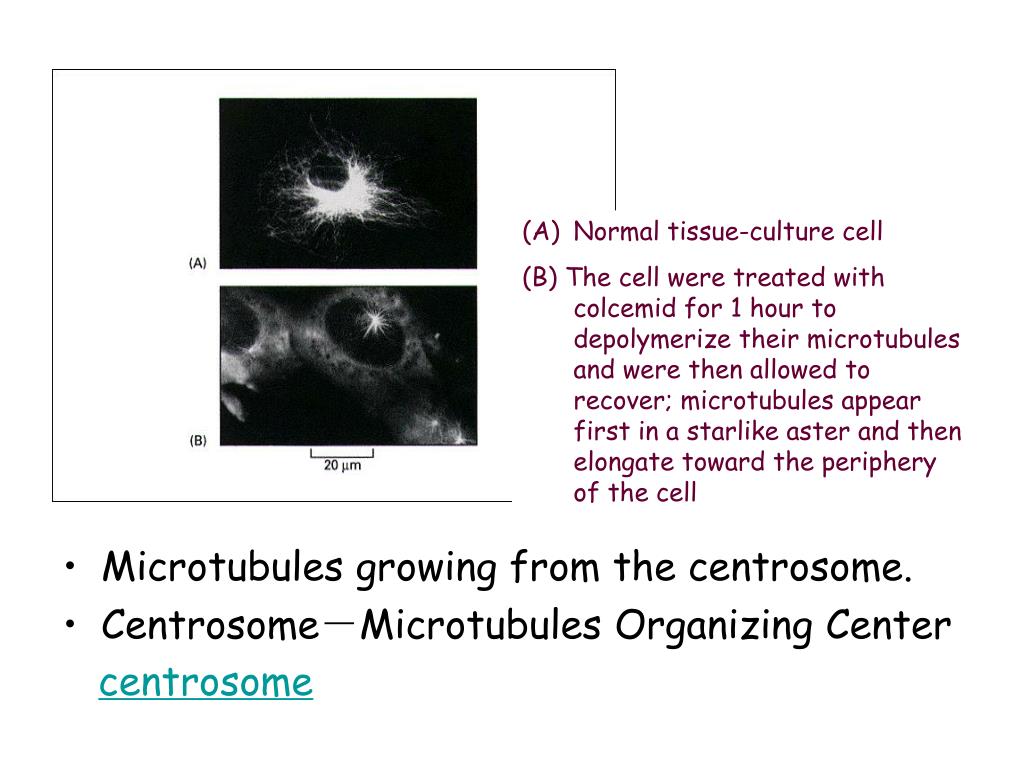 (A)

(B)

20 μm

(A) Normal tissue-culture cell

(B) The cell were treated with colcemid for 1 hour to depolymerize their microtubules and were then allowed to recover; microtubules appear first in a starlike aster and then elongate toward the periphery of the cell

• Microtubules growing from the centrosome.
• Centrosome—Microtubules Organizing Center

centrosome